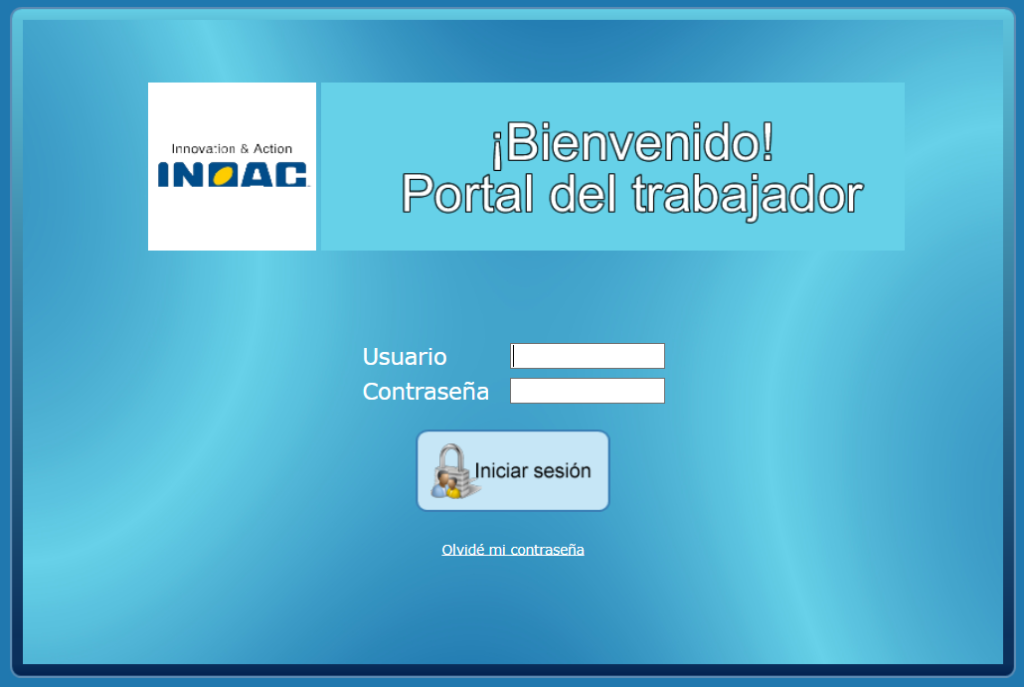 Innovation & Action
INOAC

¡Bienvenido!
Portal del trabajador

Usuario
Contraseña

Iniciar sesión

Olvidé mi contraseña